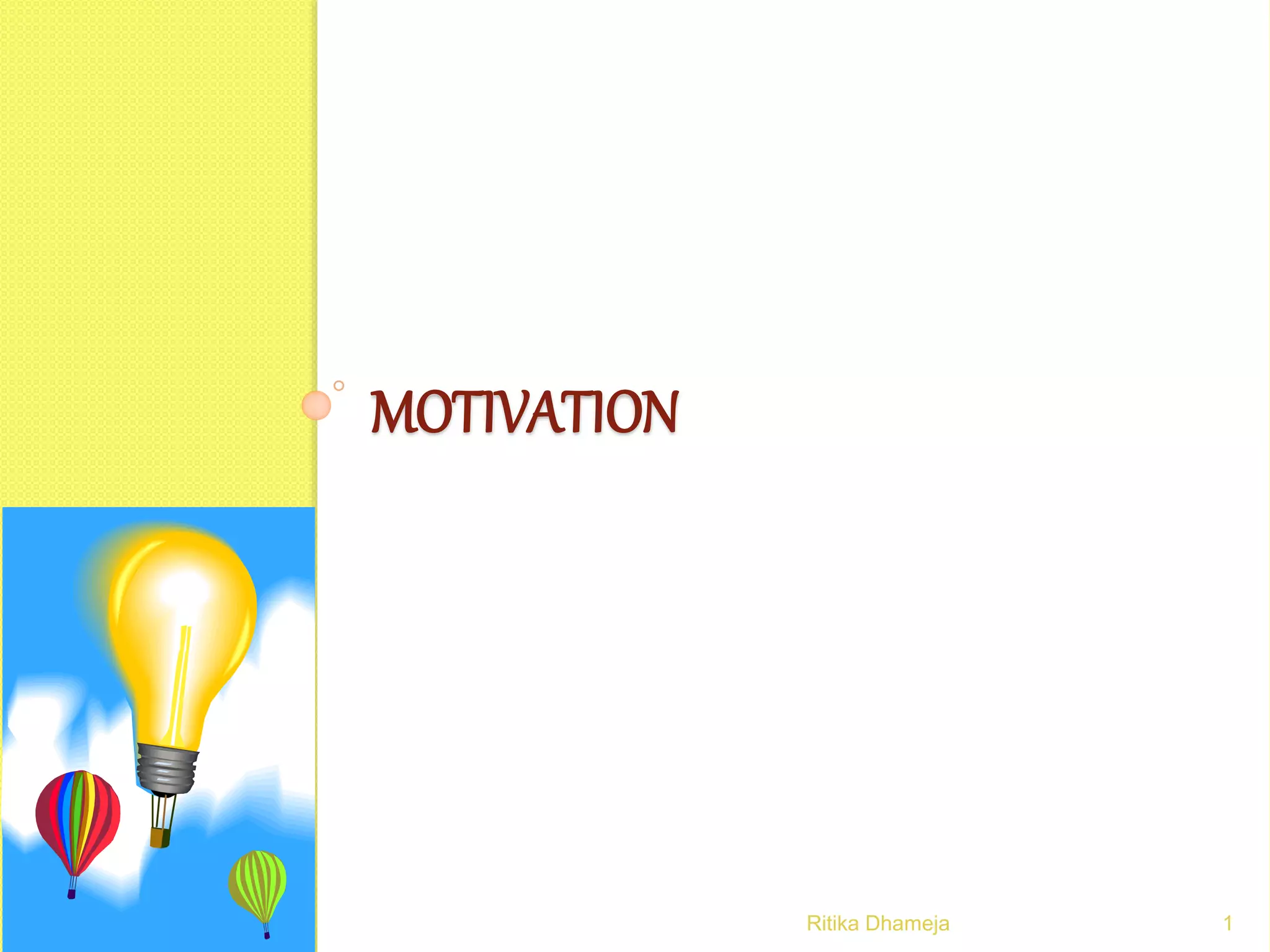 MOTIVATION

Ritika Dhameja

1